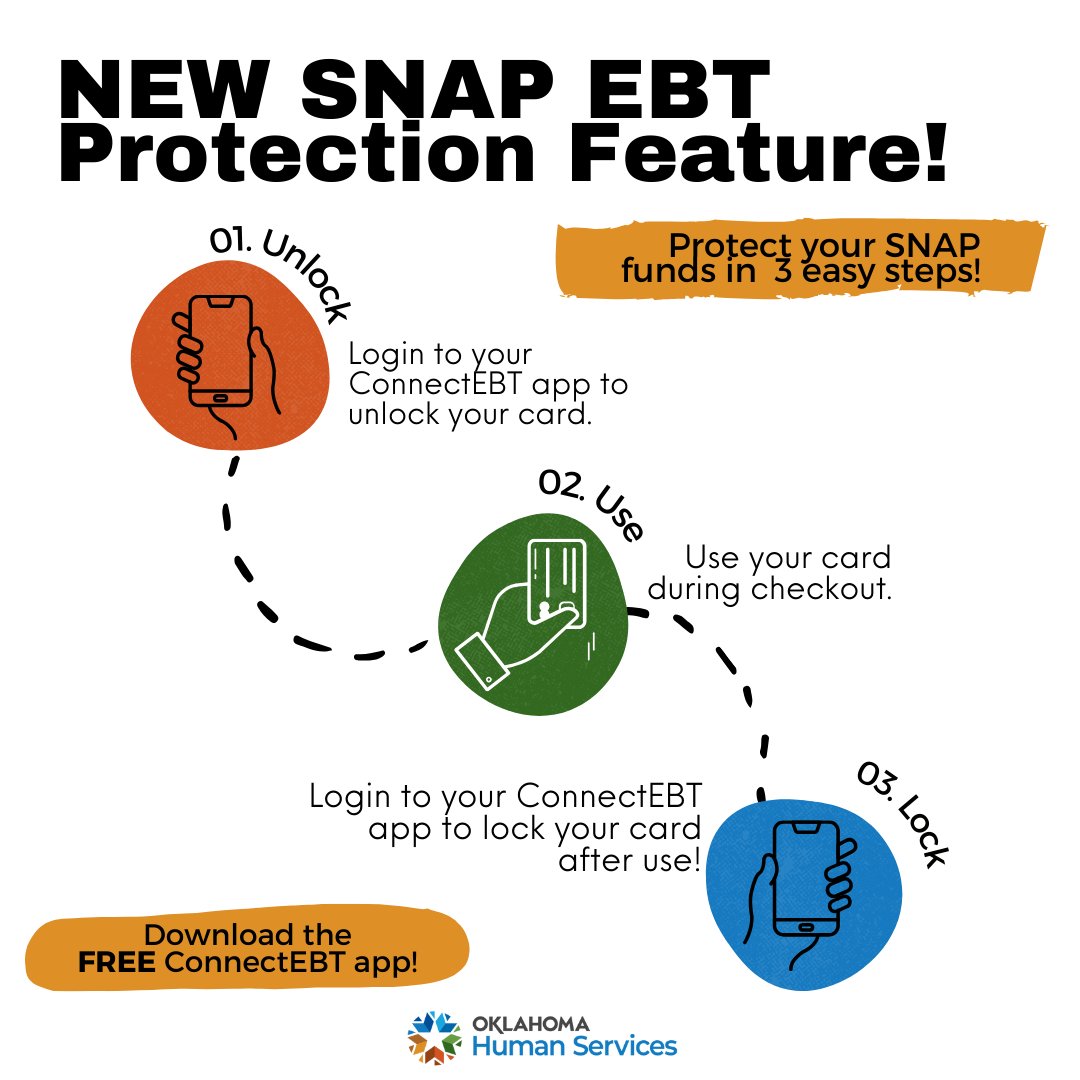 NEW SNAP EBT Protection Feature!

Protect your SNAP funds in 3 easy steps!

01. Unlock

Login to your ConnectEBT app to unlock your card.

02. Use

Use your card during checkout.

03. Lock

Login to your ConnectEBT app to lock your card after use!

Download the FREE ConnectEBT app!

OKLAHOMA Human Services